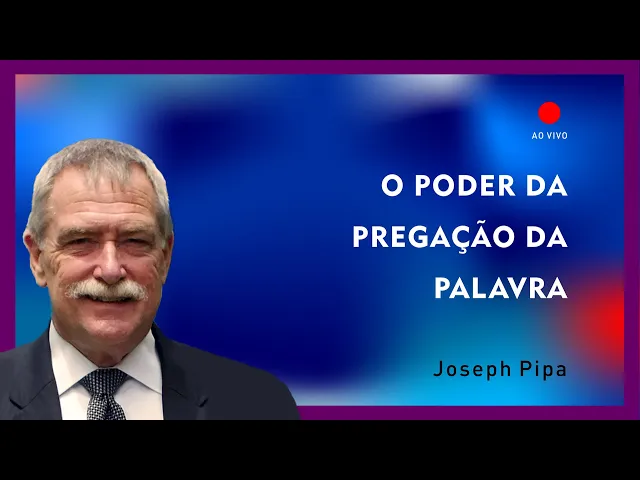 AO VIVO

O PODER DA PREGAÇÃO DA PALAVRA

Joseph Pipa